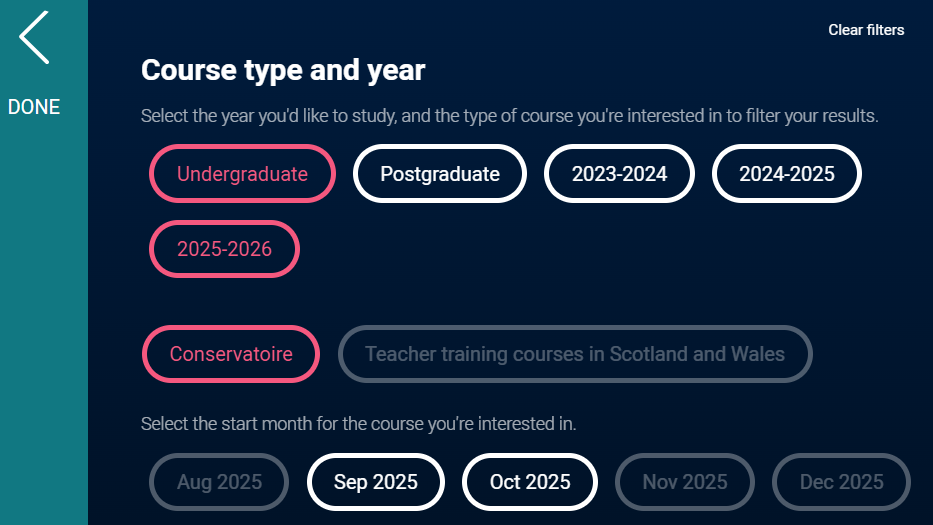 DONE

Clear filters

Course type and year

Select the year you'd like to study, and the type of course you're interested in to filter your results.

Undergraduate

Postgraduate

2023-2024

2024-2025

2025-2026

Conservatoire

Teacher training courses in Scotland and Wales

Select the start month for the course you're interested in.

Aug 2025

Sep 2025

Oct 2025

Nov 2025

Dec 2025